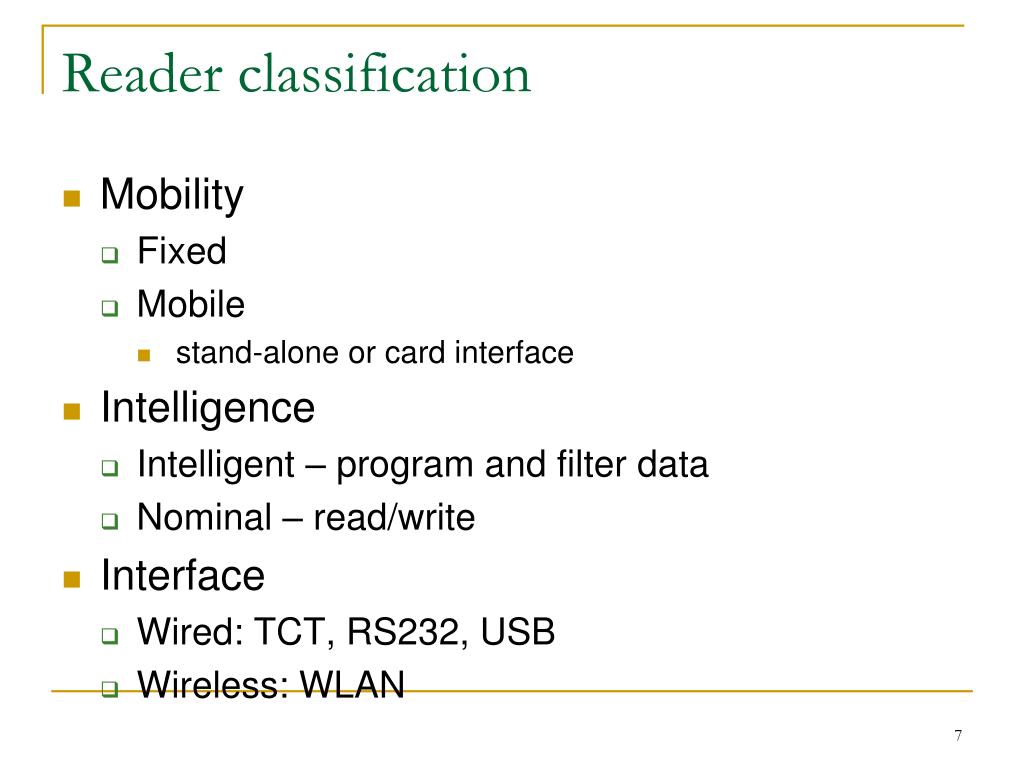 Reader classification

Mobility
Fixed
Mobile
stand-alone or card interface

Intelligence
Intelligent – program and filter data
Nominal – read/write

Interface
Wired: TCT, RS232, USB
Wireless: WLAN

7